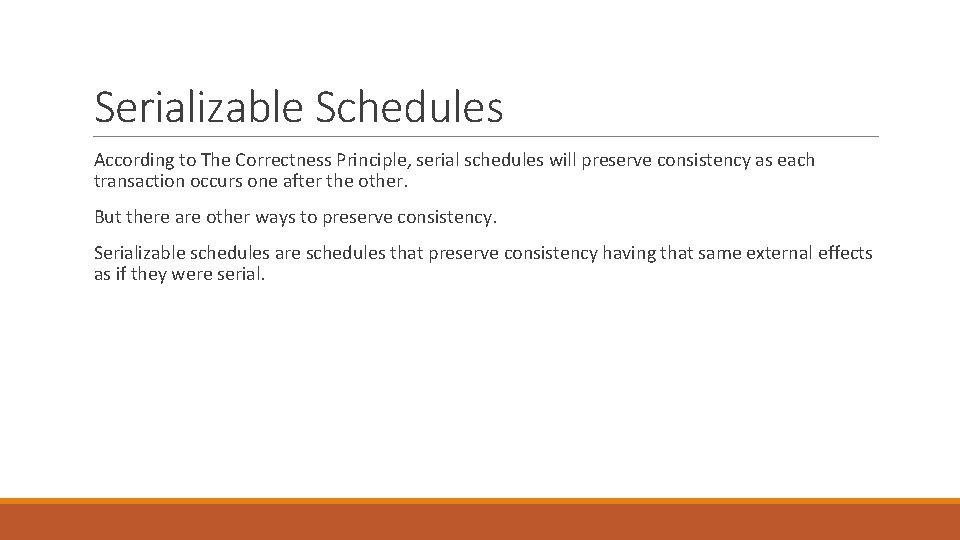 Serializable Schedules

According to The Correctness Principle, serial schedules will preserve consistency as each transaction occurs one after the other.

But there are other ways to preserve consistency.

Serializable schedules are schedules that preserve consistency having that same external effects as if they were serial.